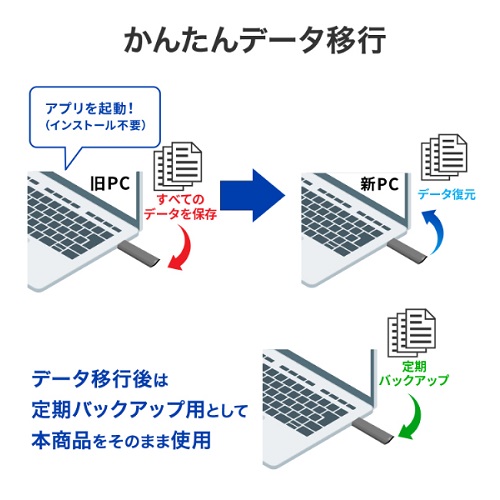 かんたんデータ移行

アプリを起動！
（インストール不要）

旧PC

すべての
データを保存

新PC

データ復元

データ移行後は
定期バックアップ用として
本商品をそのまま使用

定期
バックアップ